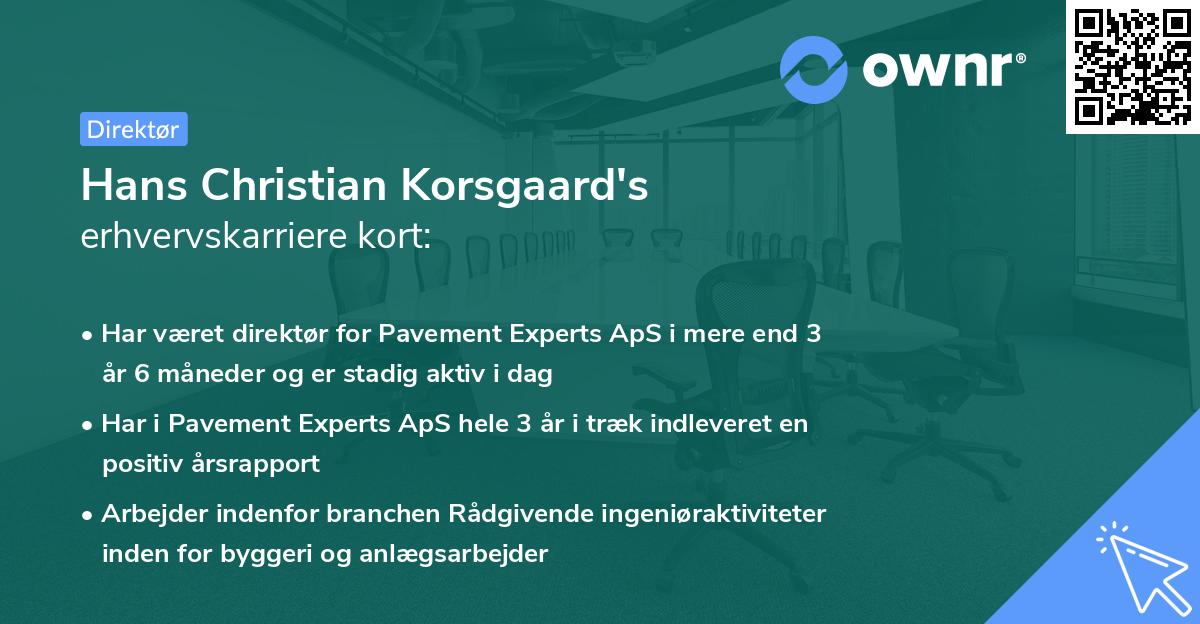 ownr®

Direktør

Hans Christian Korsgaard's
erhvervskarriere kort:

• Har været direktør for Pavement Experts ApS i mere end 3 år 6 måneder og er stadig aktiv i dag

• Har i Pavement Experts ApS hele 3 år i træk indleveret en positiv årsrapport

• Arbejder indenfor branchen Rådgivende ingeniøraktiviteter inden for byggeri og anlægsarbejder